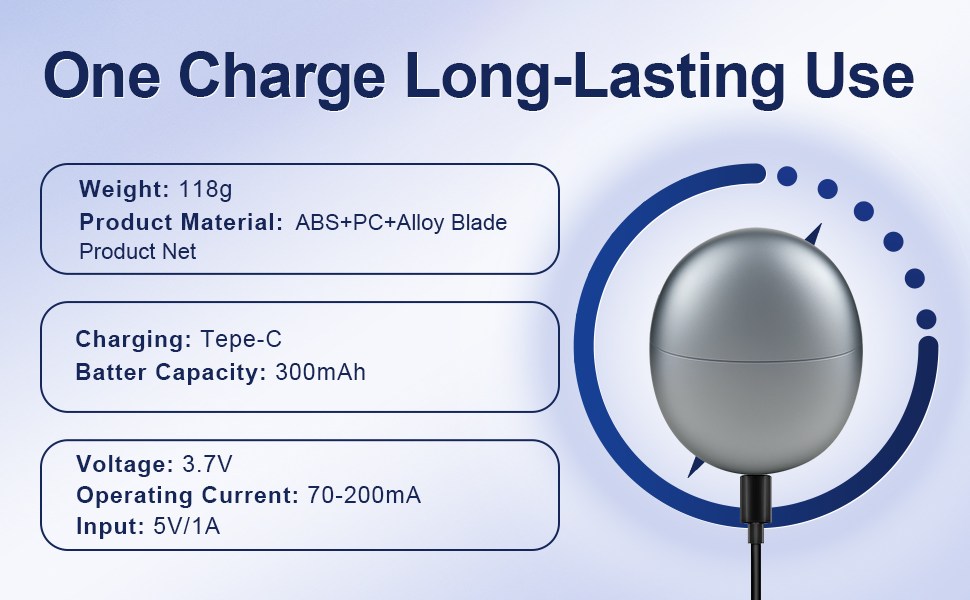 One Charge Long-Lasting Use

Weight: 118g
Product Material: ABS+PC+Alloy Blade
Product Net

Charging: Tepe-C
Batter Capacity: 300mAh

Voltage: 3.7V
Operating Current: 70-200mA
Input: 5V/1A